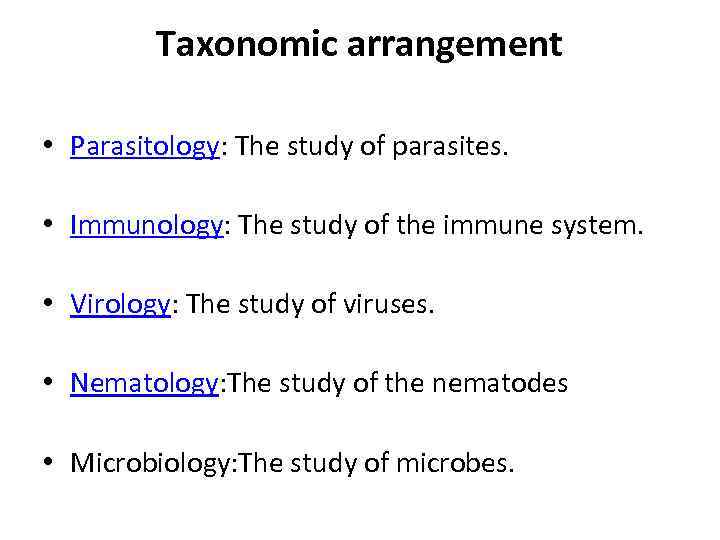 Taxonomic arrangement

• Parasitology: The study of parasites.

• Immunology: The study of the immune system.

• Virology: The study of viruses.

• Nematology:The study of the nematodes

• Microbiology:The study of microbes.